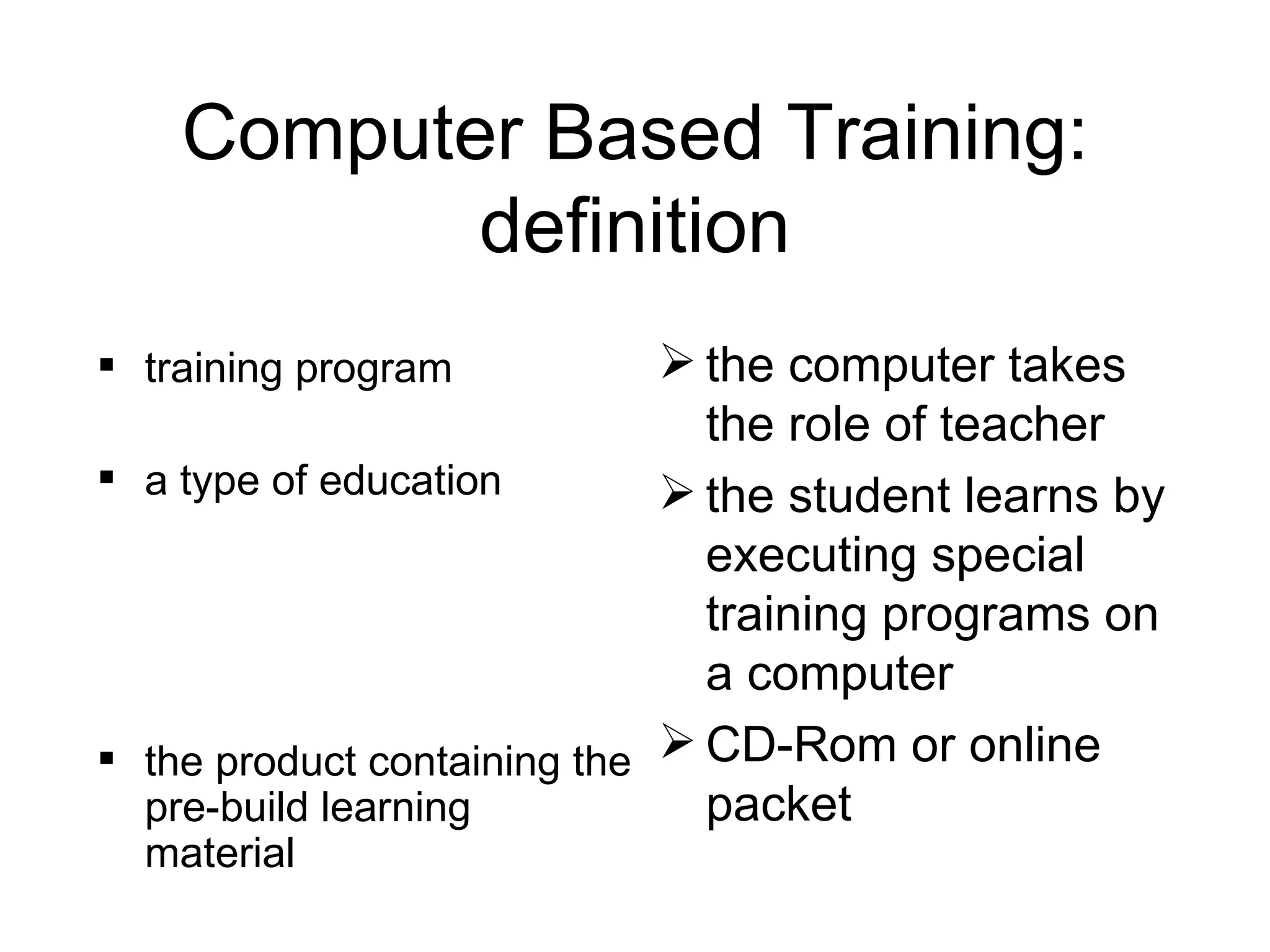 Computer Based Training: definition

▪ training program

▪ a type of education

▪ the product containing the pre-build learning material

➢ the computer takes the role of teacher

➢ the student learns by executing special training programs on a computer

➢ CD-Rom or online packet